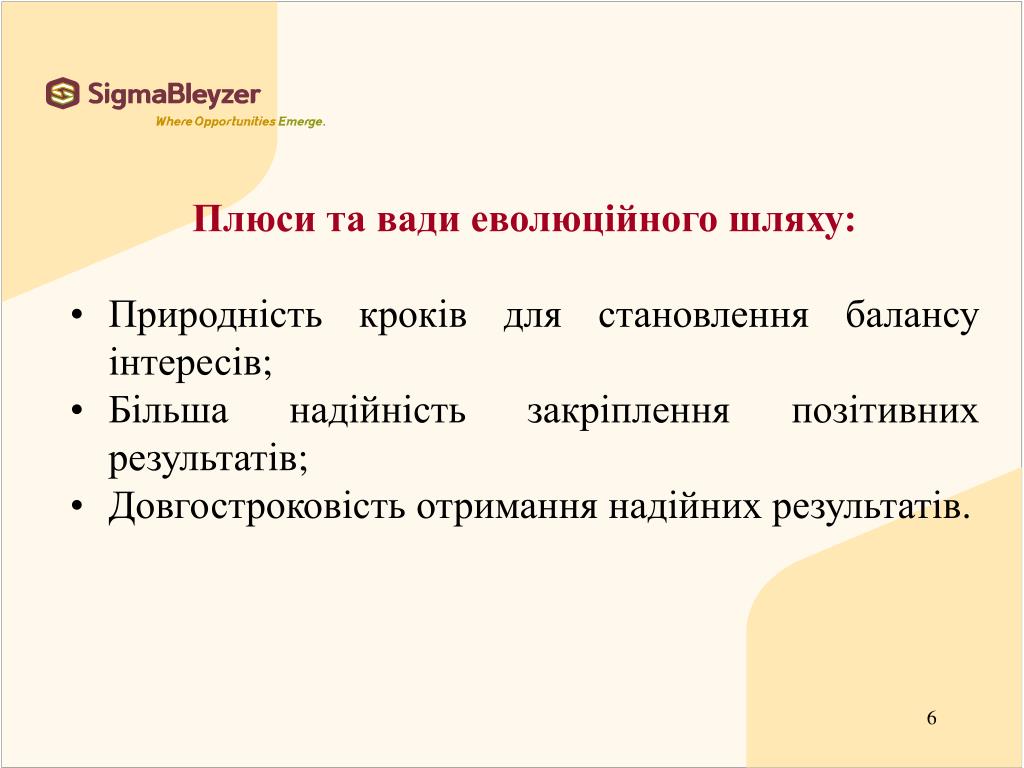 SigmaBleyzer
Where Opportunities Emerge.

Плюси та вади еволюційного шляху:

• Природність кроків для становлення балансу інтересів;
• Більша надійність закріплення позітивних результатів;
• Довгостроковість отримання надійних результатів.

6